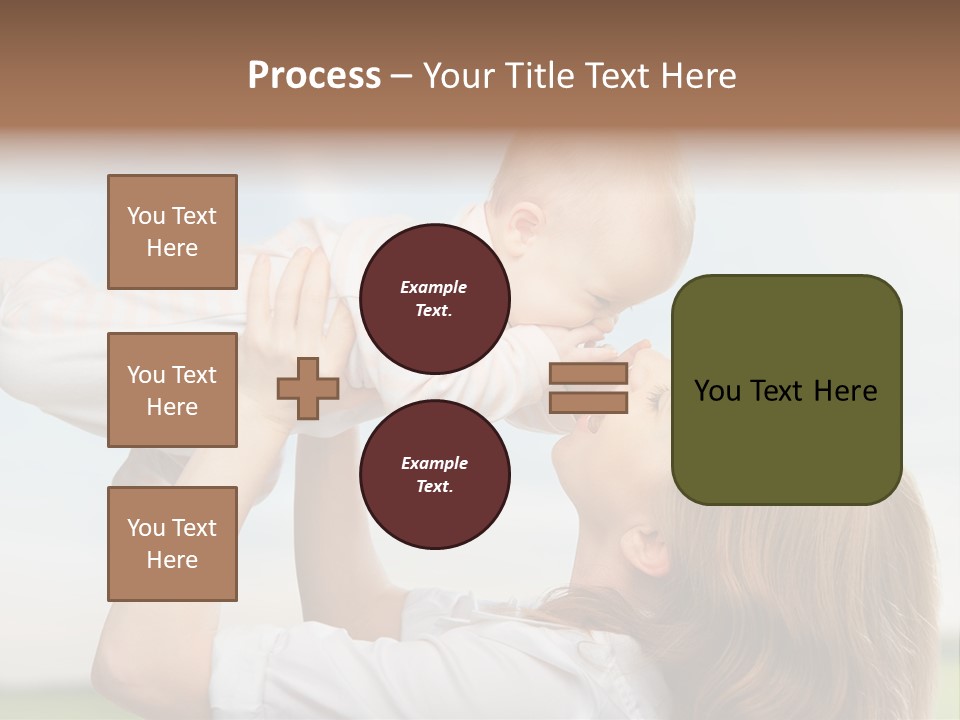 Process – Your Title Text Here

You Text Here

You Text Here

You Text Here

Example Text.

Example Text.

You Text Here